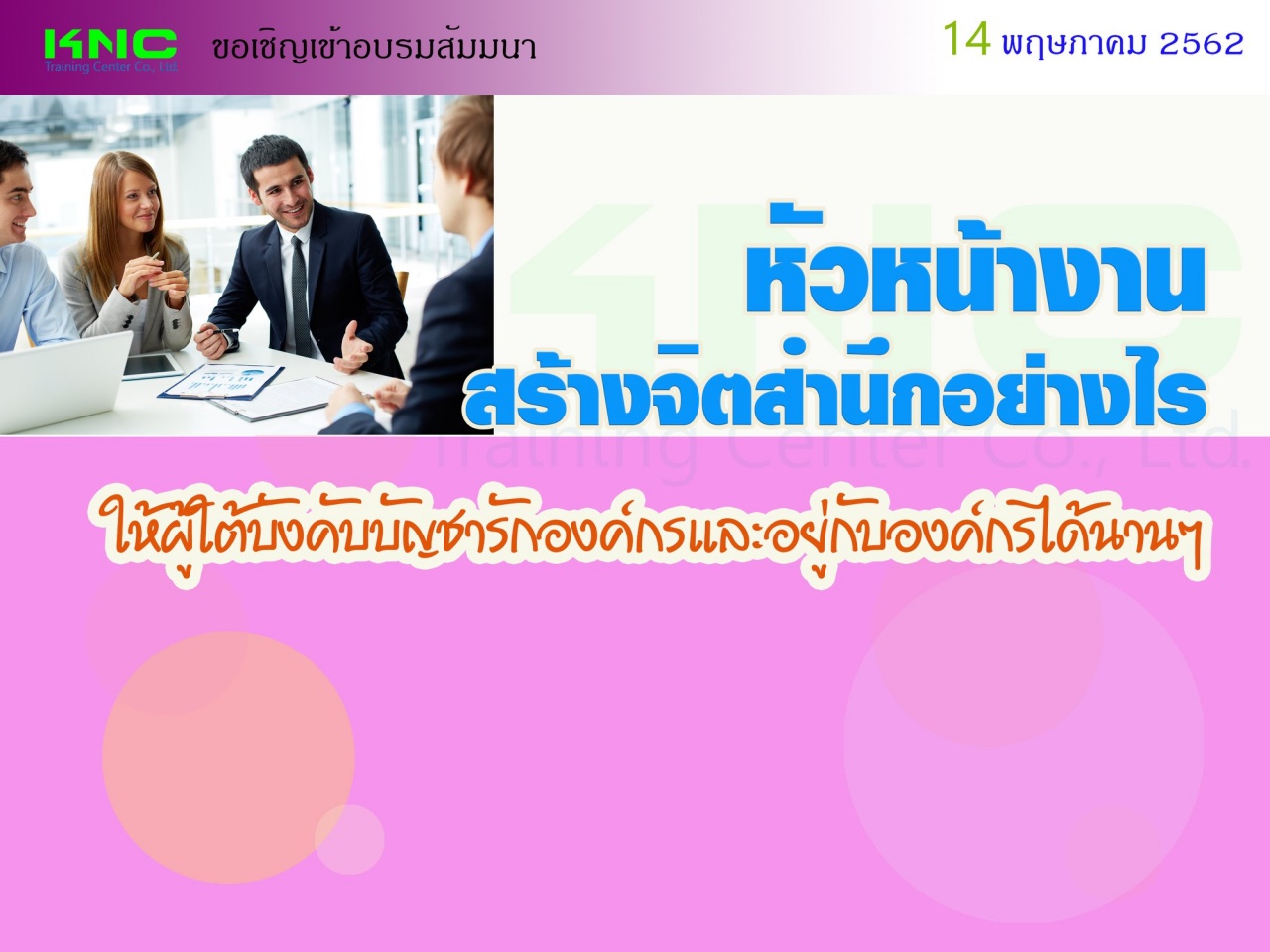 KNC
Training Center Co., Ltd.
ขอเชิญเข้าอบรมสัมมนา

14 พฤษภาคม 2562

หัวหน้างาน
สร้างจิตสำนึกอย่างไร

Training Center Co., Ltd.

ให้ผู้ใต้บังคับบัญชารักองค์กรและอยู่กับองค์กรได้นานๆ